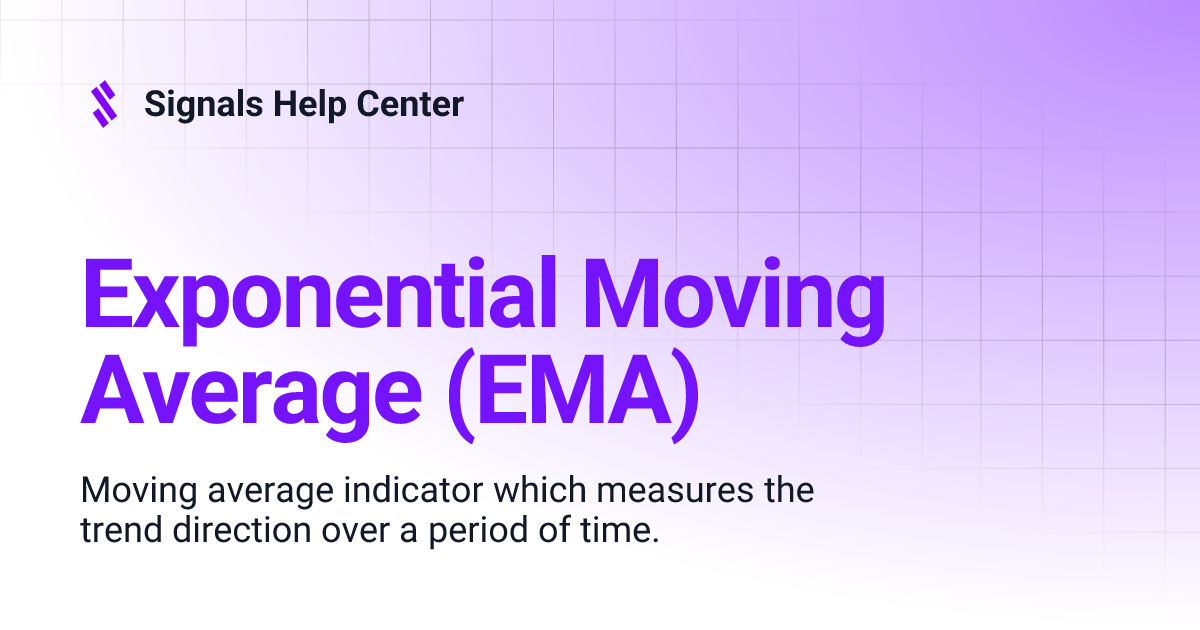 Signals Help Center

Exponential Moving Average (EMA)

Moving average indicator which measures the trend direction over a period of time.